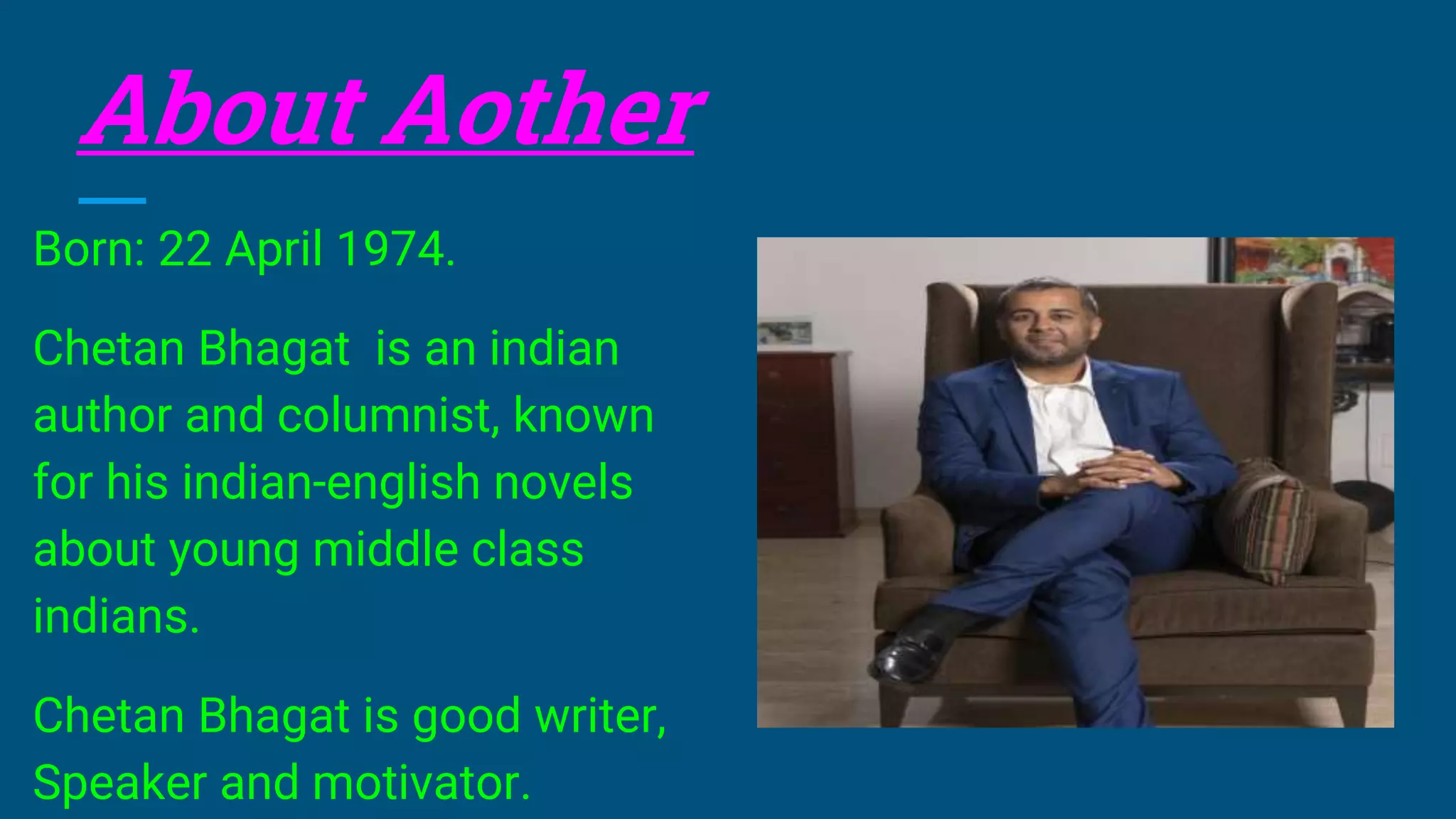 About Aother

Born: 22 April 1974.

Chetan Bhagat  is an indian author and columnist, known for his indian-english novels about young middle class indians.

Chetan Bhagat is good writer, Speaker and motivator.